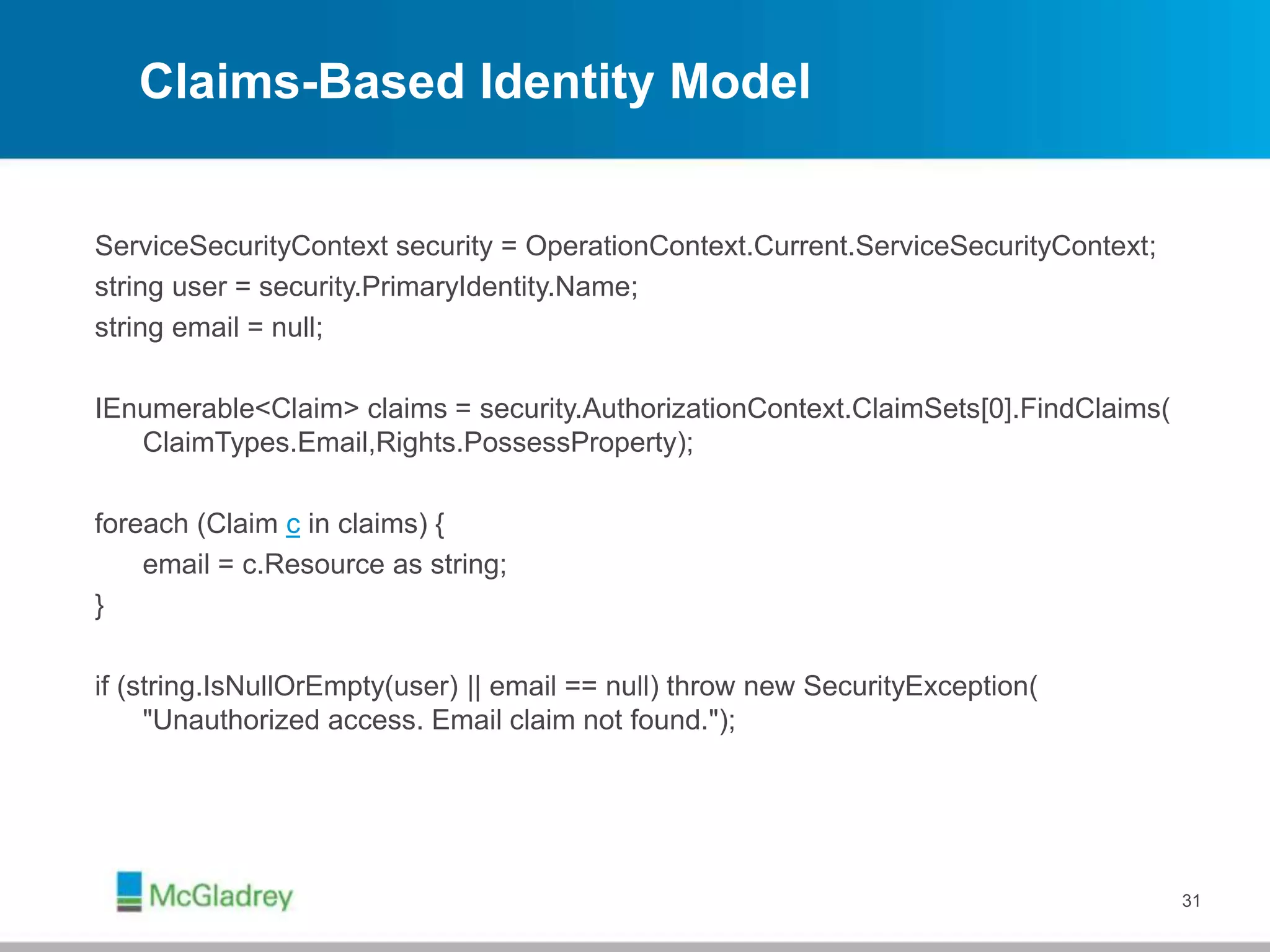 Claims-Based Identity Model

ServiceSecurityContext security = OperationContext.Current.ServiceSecurityContext;
string user = security.PrimaryIdentity.Name;
string email = null;

IEnumerable<Claim> claims = security.AuthorizationContext.ClaimSets[0].FindClaims(
ClaimTypes.Email,Rights.PossessProperty);

foreach (Claim c in claims) {
email = c.Resource as string;
}

if (string.IsNullOrEmpty(user) || email == null) throw new SecurityException(
"Unauthorized access. Email claim not found.");

McGladrey

31